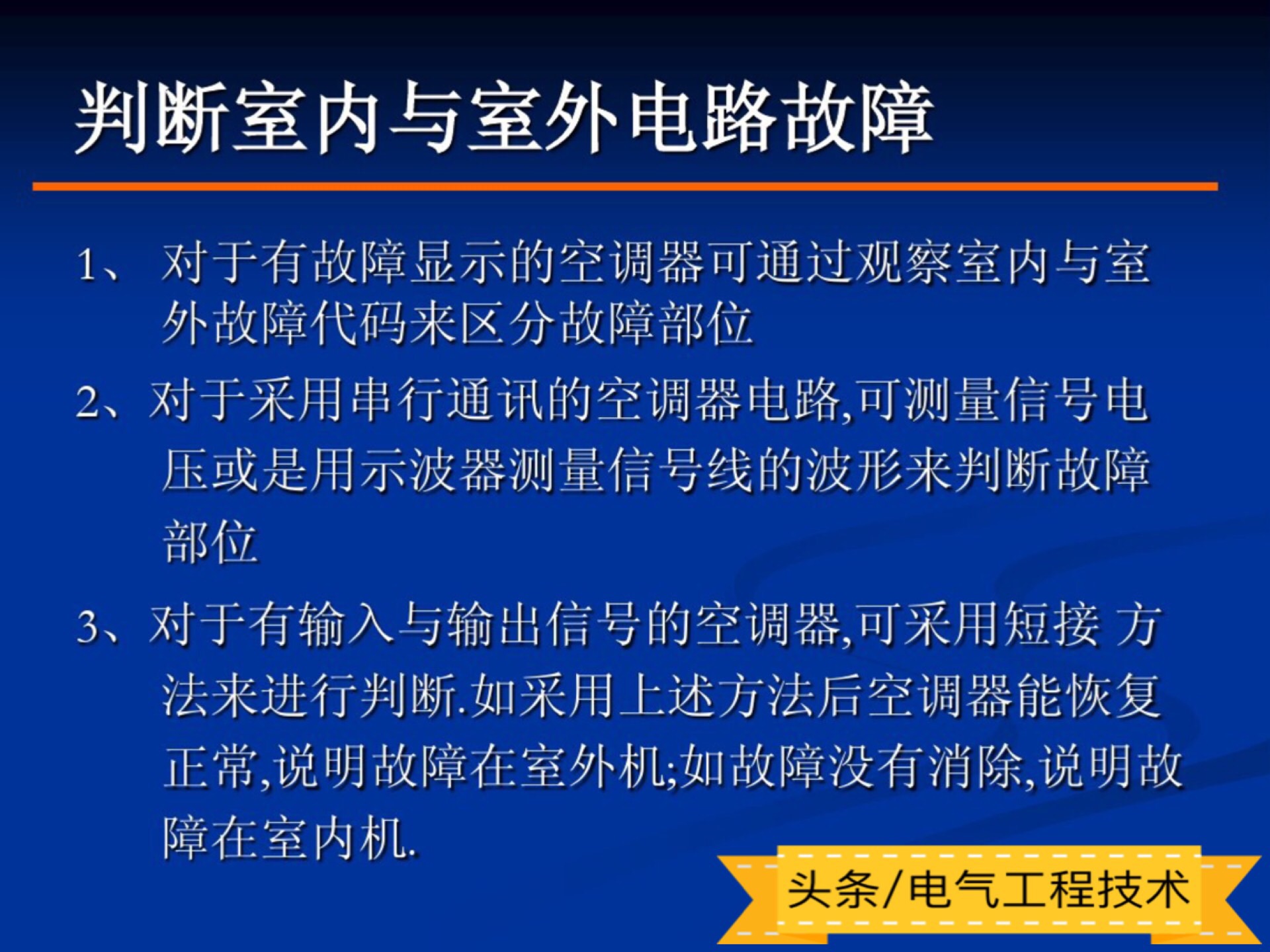 判断室内与室外电路故障

1、 对于有故障显示的空调器可通过观察室内与室外故障代码来区分故障部位

2、对于采用串行通讯的空调器电路,可测量信号电压或是用示波器测量信号线的波形来判断故障部位

3、对于有输入与输出信号的空调器,可采用短接 方法来进行判断.如采用上述方法后空调器能恢复正常,说明故障在室外机;如故障没有消除,说明故障在室内机.

头条/电气工程技术